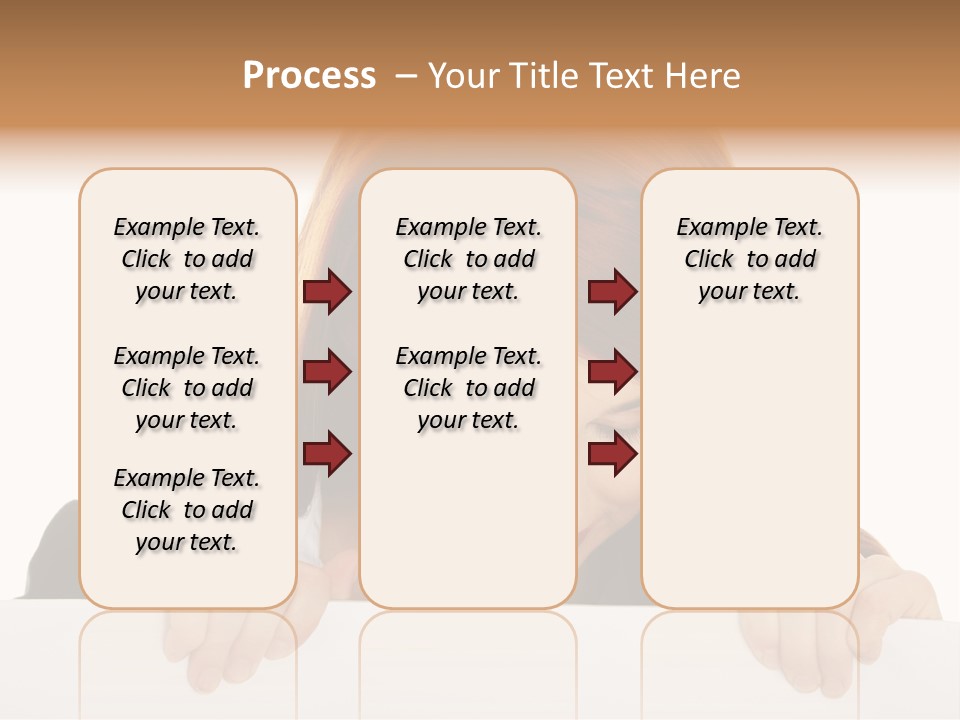 Process – Your Title Text Here

Example Text. Click to add your text.

Example Text. Click to add your text.

Example Text. Click to add your text.

Example Text. Click to add your text.

Example Text. Click to add your text.

Example Text. Click to add your text.